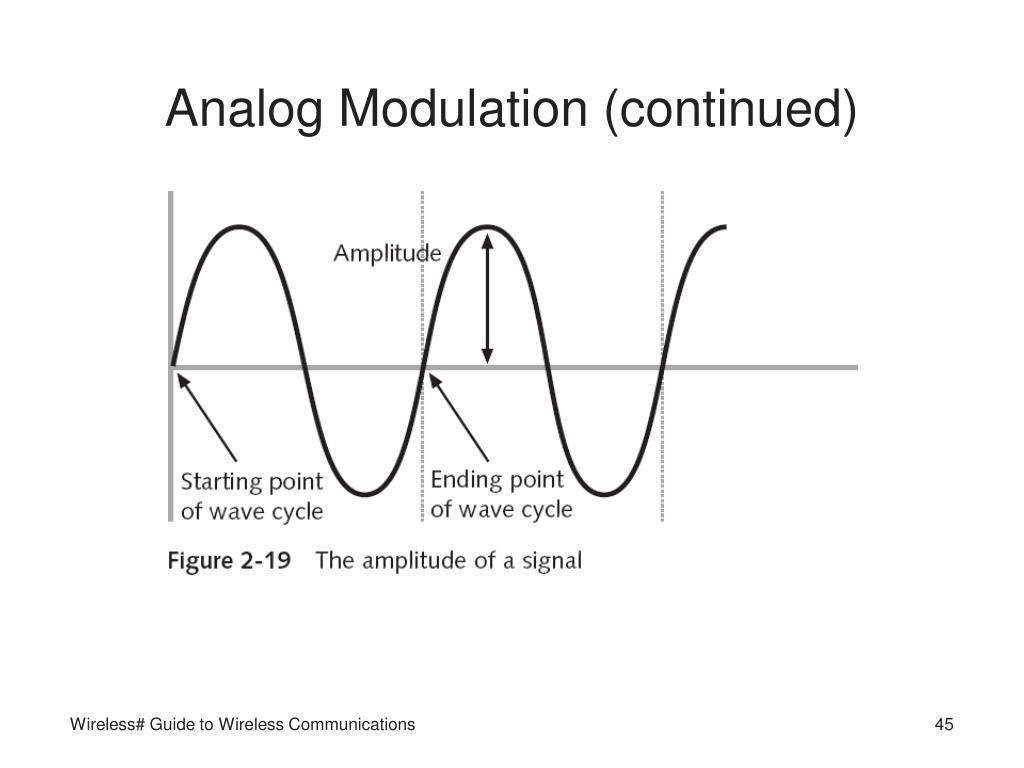 Analog Modulation (continued)

Amplitude

Starting point of wave cycle

Ending point of wave cycle

Figure 2-19 The amplitude of a signal

Wireless# Guide to Wireless Communications

45